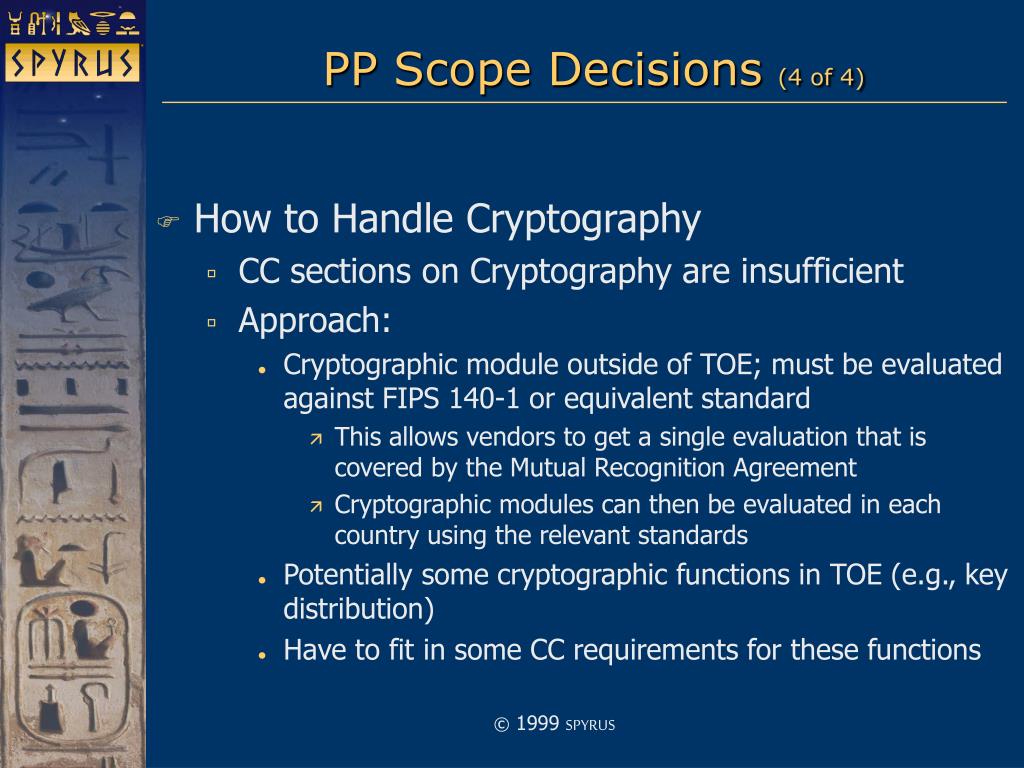 SPYRUS

PP Scope Decisions (4 of 4)

How to Handle Cryptography

CC sections on Cryptography are insufficient

Approach:

Cryptographic module outside of TOE; must be evaluated against FIPS 140-1 or equivalent standard

This allows vendors to get a single evaluation that is covered by the Mutual Recognition Agreement

Cryptographic modules can then be evaluated in each country using the relevant standards

Potentially some cryptographic functions in TOE (e.g., key distribution)

Have to fit in some CC requirements for these functions

© 1999 SPYRUS